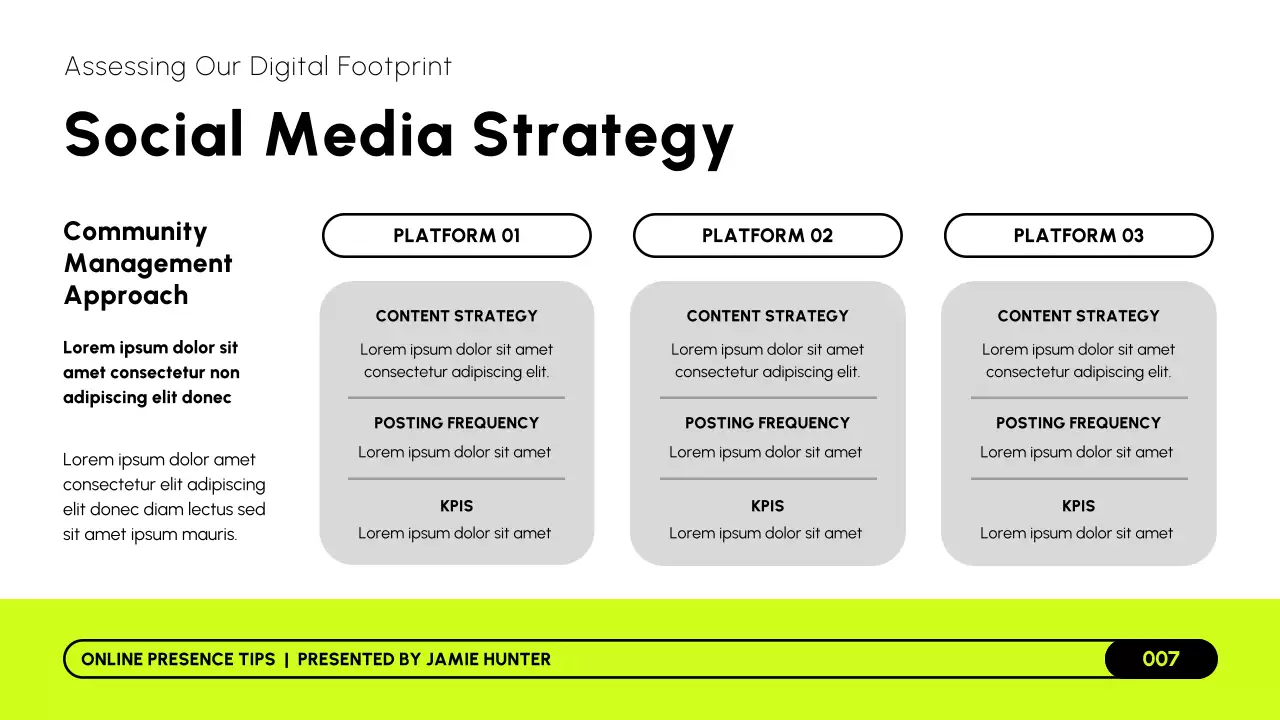 Assessing Our Digital Footprint

Social Media Strategy

Community Management Approach

Lorem ipsum dolor sit amet consectetur non adipiscing elit donec

Lorem ipsum dolor amet consectetur elit adipiscing elit donec diam lectus sed sit amet ipsum mauris.

PLATFORM 01

CONTENT STRATEGY
Lorem ipsum dolor sit amet consectetur adipiscing elit.

POSTING FREQUENCY
Lorem ipsum dolor sit amet

KPIS
Lorem ipsum dolor sit amet

PLATFORM 02

CONTENT STRATEGY
Lorem ipsum dolor sit amet consectetur adipiscing elit.

POSTING FREQUENCY
Lorem ipsum dolor sit amet

KPIS
Lorem ipsum dolor sit amet

PLATFORM 03

CONTENT STRATEGY
Lorem ipsum dolor sit amet consectetur adipiscing elit.

POSTING FREQUENCY
Lorem ipsum dolor sit amet

KPIS
Lorem ipsum dolor sit amet

ONLINE PRESENCE TIPS | PRESENTED BY JAMIE HUNTER

007